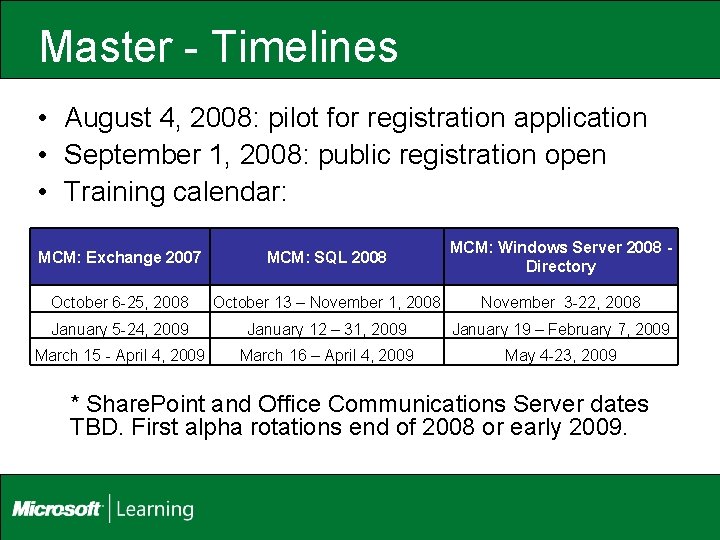 Master - Timelines

• August 4, 2008: pilot for registration application
• September 1, 2008: public registration open
• Training calendar:

| MCM: Exchange 2007 | MCM: SQL 2008 | MCM: Windows Server 2008 - Directory |
|---|---|---|
| October 6-25, 2008 | October 13 – November 1, 2008 | November 3-22, 2008 |
| January 5-24, 2009 | January 12 – 31, 2009 | January 19 – February 7, 2009 |
| March 15 - April 4, 2009 | March 16 – April 4, 2009 | May 4-23, 2009 |

* SharePoint and Office Communications Server dates TBD. First alpha rotations end of 2008 or early 2009.

Microsoft | Learning